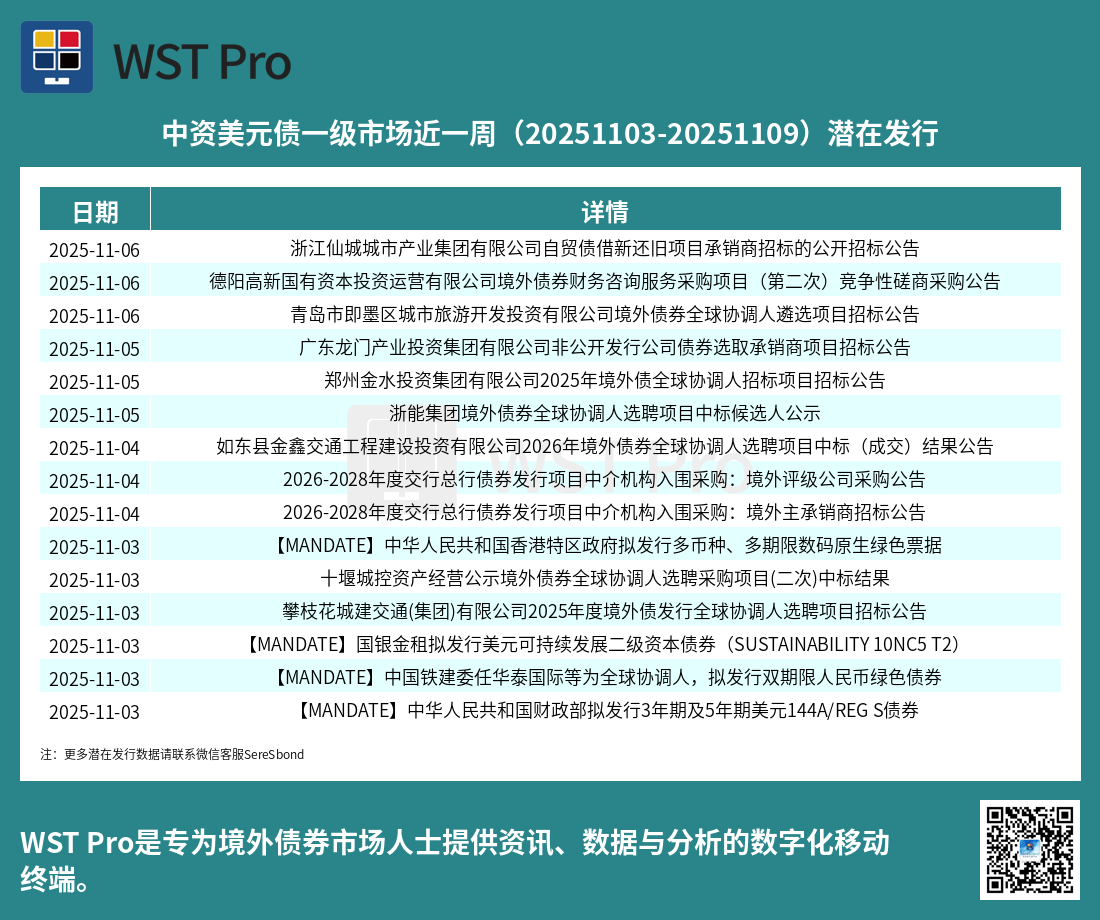 WST Pro

中资美元债一级市场近一周（20251103-20251109）潜在发行

| 日期 | 详情 |
|---|---|
| 2025-11-06 | 浙江仙城城市产业集团有限公司自贸债借新还旧项目承销商招标的公开招标公告 |
| 2025-11-06 | 德阳高新国有资本投资运营有限公司境外债券财务咨询服务采购项目（第二次）竞争性磋商采购公告 |
| 2025-11-06 | 青岛市即墨区城市旅游开发投资有限公司境外债券全球协调人遴选项目招标公告 |
| 2025-11-05 | 广东龙门产业投资集团有限公司非公开发行公司债券选取承销商项目招标公告 |
| 2025-11-05 | 郑州金水投资集团有限公司2025年境外债全球协调人招标项目招标公告 |
| 2025-11-05 | 浙能集团境外债券全球协调人选聘项目中标候选人公示 |
| 2025-11-04 | 如东县金鑫交通工程建设投资有限公司2026年境外债券全球协调人选聘项目中标（成交）结果公告 |
| 2025-11-04 | 2026-2028年度交行总行债券发行项目中介机构入围采购：境外评级公司采购公告 |
| 2025-11-04 | 2026-2028年度交行总行债券发行项目中介机构入围采购：境外主承销商招标公告 |
| 2025-11-03 | 【MANDATE】中华人民共和国香港特区政府拟发行多币种、多期限数码原生绿色票据 |
| 2025-11-03 | 十堰城控资产经营公示境外债券全球协调人选聘采购项目(二次)中标结果 |
| 2025-11-03 | 攀枝花城建交通(集团)有限公司2025年度境外债发行全球协调人选聘项目招标公告 |
| 2025-11-03 | 【MANDATE】国银金租拟发行美元可持续发展二级资本债券（SUSTAINABILITY 10NC5 T2） |
| 2025-11-03 | 【MANDATE】中国铁建委任华泰国际等为全球协调人，拟发行双期限人民币绿色债券 |
| 2025-11-03 | 【MANDATE】中华人民共和国财政部拟发行3年期及5年期美元144A/REG S债券 |

注：更多潜在发行数据请联系微信客服SereSbond

WST Pro是专为境外债券市场人士提供资讯、数据与分析的数字化移动终端。